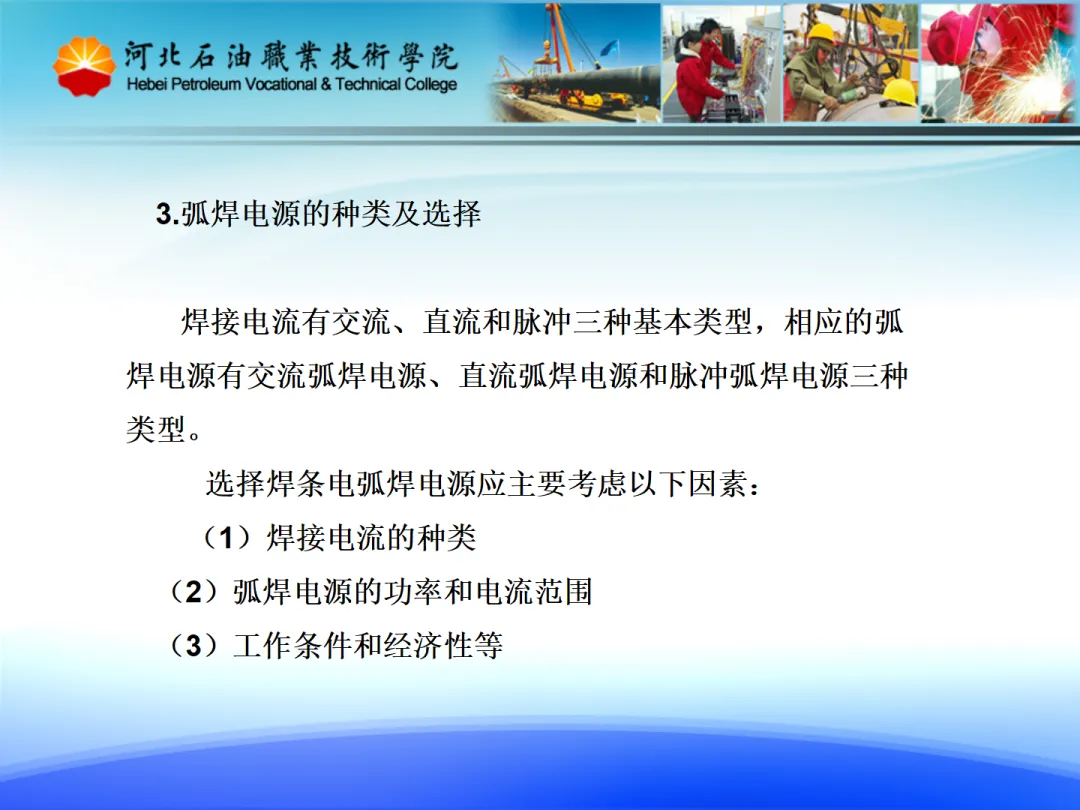 河北石油職業技術學院
Hebei Petroleum Vocational & Technical College

3.弧焊电源的种类及选择

焊接电流有交流、直流和脉冲三种基本类型，相应的弧焊电源有交流弧焊电源、直流弧焊电源和脉冲弧焊电源三种类型。

选择焊条电弧焊电源应主要考虑以下因素：

（1）焊接电流的种类

（2）弧焊电源的功率和电流范围

（3）工作条件和经济性等